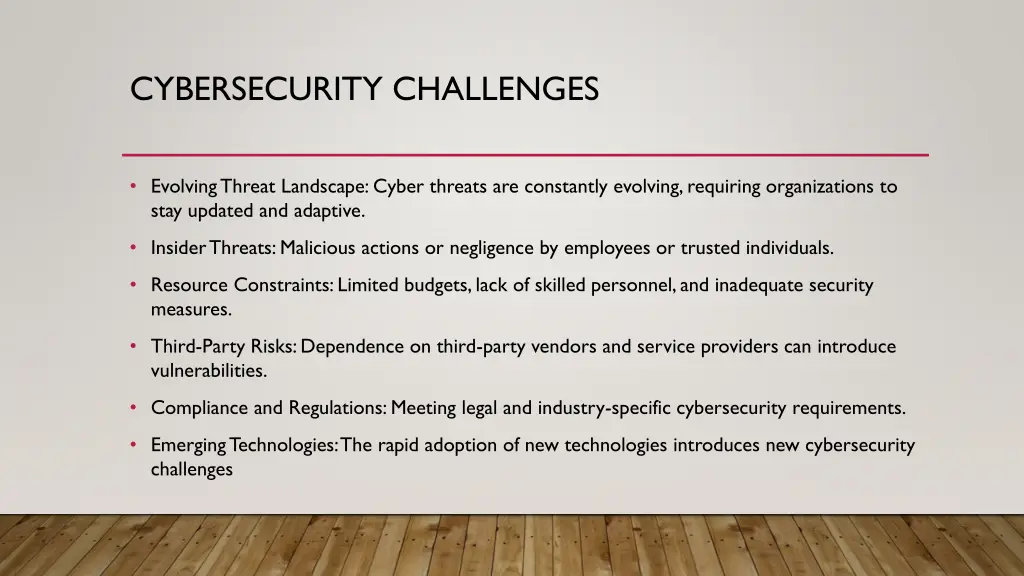 CYBERSECURITY CHALLENGES

• Evolving Threat Landscape: Cyber threats are constantly evolving, requiring organizations to stay updated and adaptive.

• Insider Threats: Malicious actions or negligence by employees or trusted individuals.

• Resource Constraints: Limited budgets, lack of skilled personnel, and inadequate security measures.

• Third-Party Risks: Dependence on third-party vendors and service providers can introduce vulnerabilities.

• Compliance and Regulations: Meeting legal and industry-specific cybersecurity requirements.

• Emerging Technologies: The rapid adoption of new technologies introduces new cybersecurity challenges